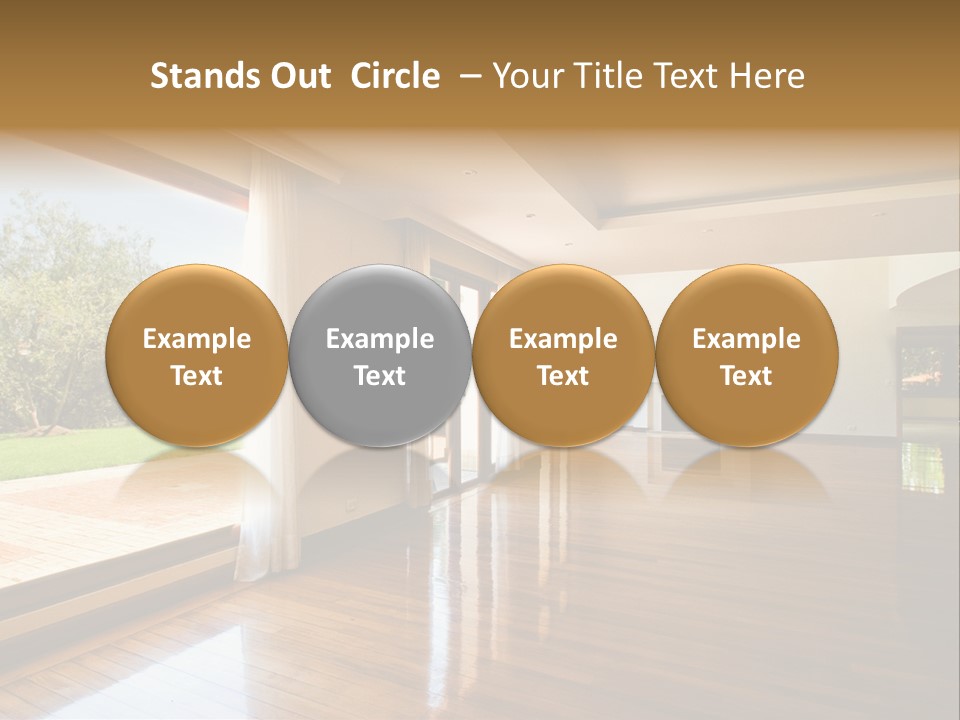 Stands Out Circle – Your Title Text Here

Example Text

Example Text

Example Text

Example Text